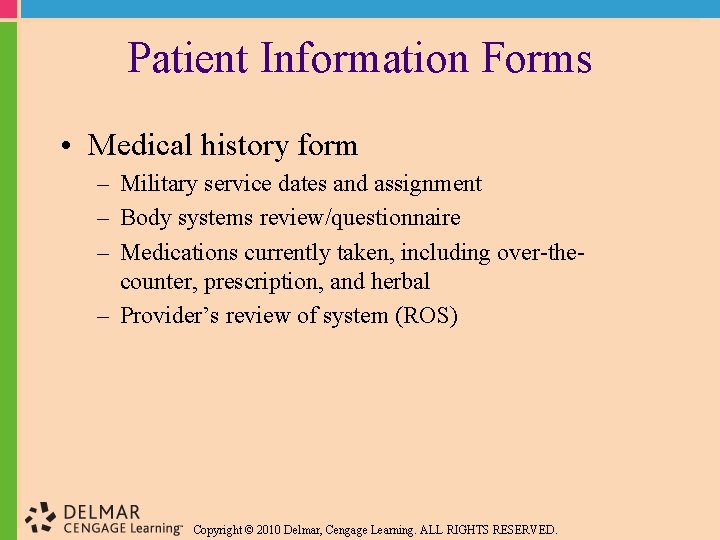 Patient Information Forms

• Medical history form
– Military service dates and assignment
– Body systems review/questionnaire
– Medications currently taken, including over-the-counter, prescription, and herbal
– Provider's review of system (ROS)

DELMAR
CENGAGE Learning™ Copyright © 2010 Delmar, Cengage Learning. ALL RIGHTS RESERVED.